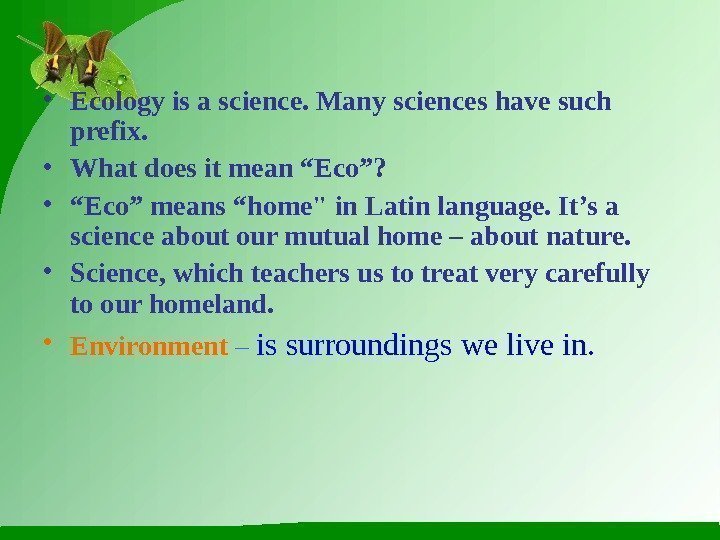 • Ecology is a science. Many sciences have such prefix.
• What does it mean “Eco”?
• “Eco” means “home" in Latin language. It’s a science about our mutual home – about nature.
• Science, which teachers us to treat very carefully to our homeland.
• Environment – is surroundings we live in.